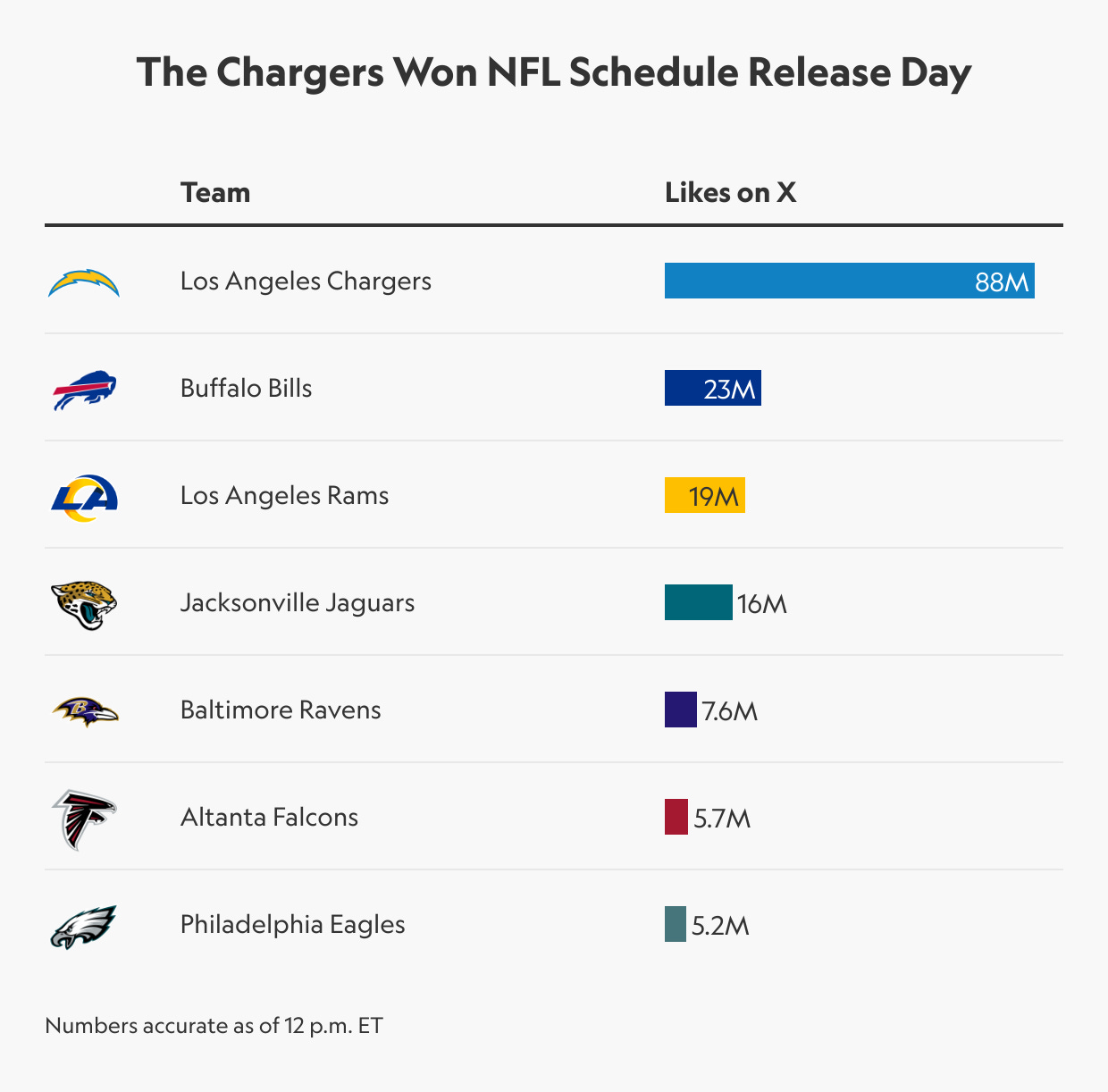 The Chargers Won NFL Schedule Release Day

| Team | Likes on X |
|---|---|
| Los Angeles Chargers | 88M |
| Buffalo Bills | 23M |
| Los Angeles Rams | 19M |
| Jacksonville Jaguars | 16M |
| Baltimore Ravens | 7.6M |
| Altanta Falcons | 5.7M |
| Philadelphia Eagles | 5.2M |

Numbers accurate as of 12 p.m. ET